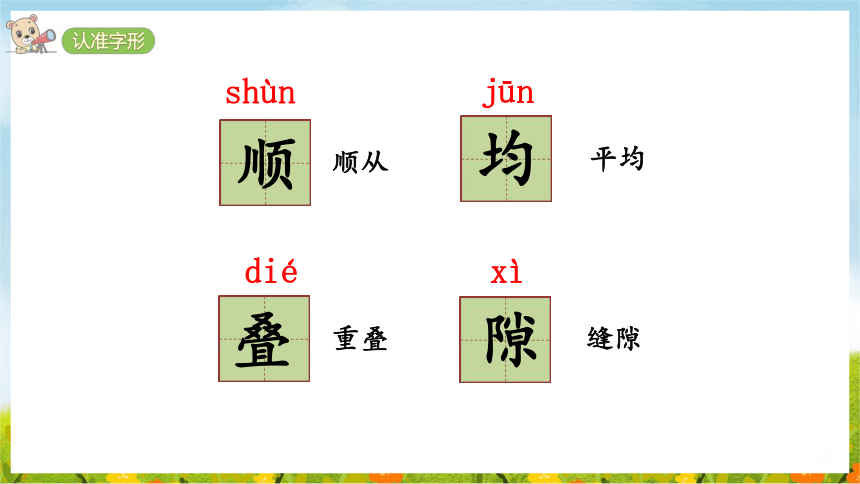 认准字形

shùn
顺
顺从

jūn
均
平均

dié
叠
重叠

xì
隙
缝隙